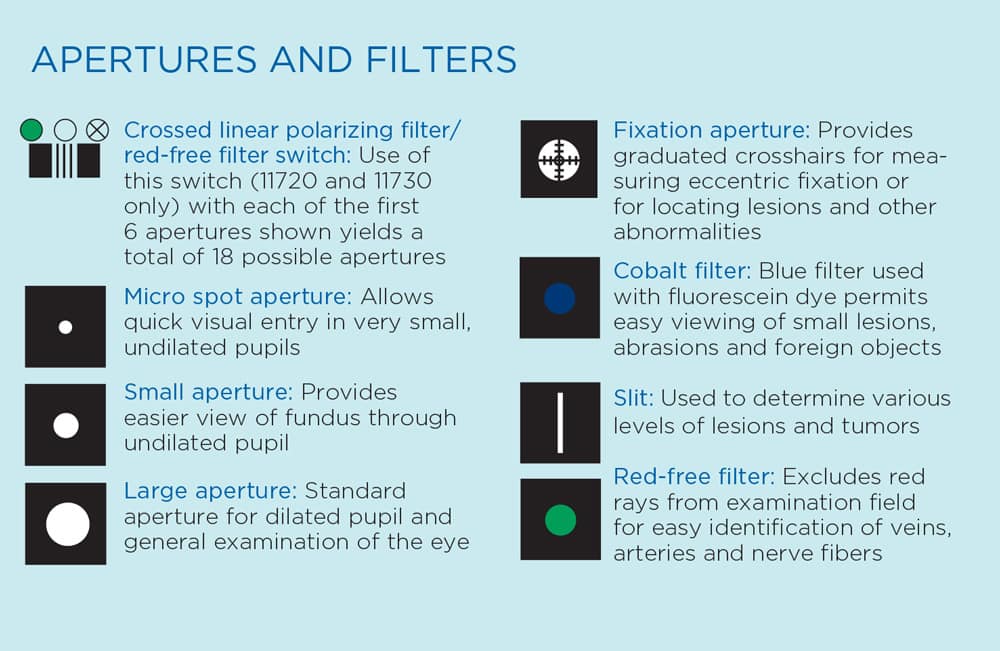 APERTURES AND FILTERS

Crossed linear polarizing filter/ red-free filter switch: Use of this switch (11720 and 11730 only) with each of the first 6 apertures shown yields a total of 18 possible apertures

Micro spot aperture: Allows quick visual entry in very small, undilated pupils

Small aperture: Provides easier view of fundus through undilated pupil

Large aperture: Standard aperture for dilated pupil and general examination of the eye

Fixation aperture: Provides graduated crosshairs for measuring eccentric fixation or for locating lesions and other abnormalities

Cobalt filter: Blue filter used with fluorescein dye permits easy viewing of small lesions, abrasions and foreign objects

Slit: Used to determine various levels of lesions and tumors

Red-free filter: Excludes red rays from examination field for easy identification of veins, arteries and nerve fibers